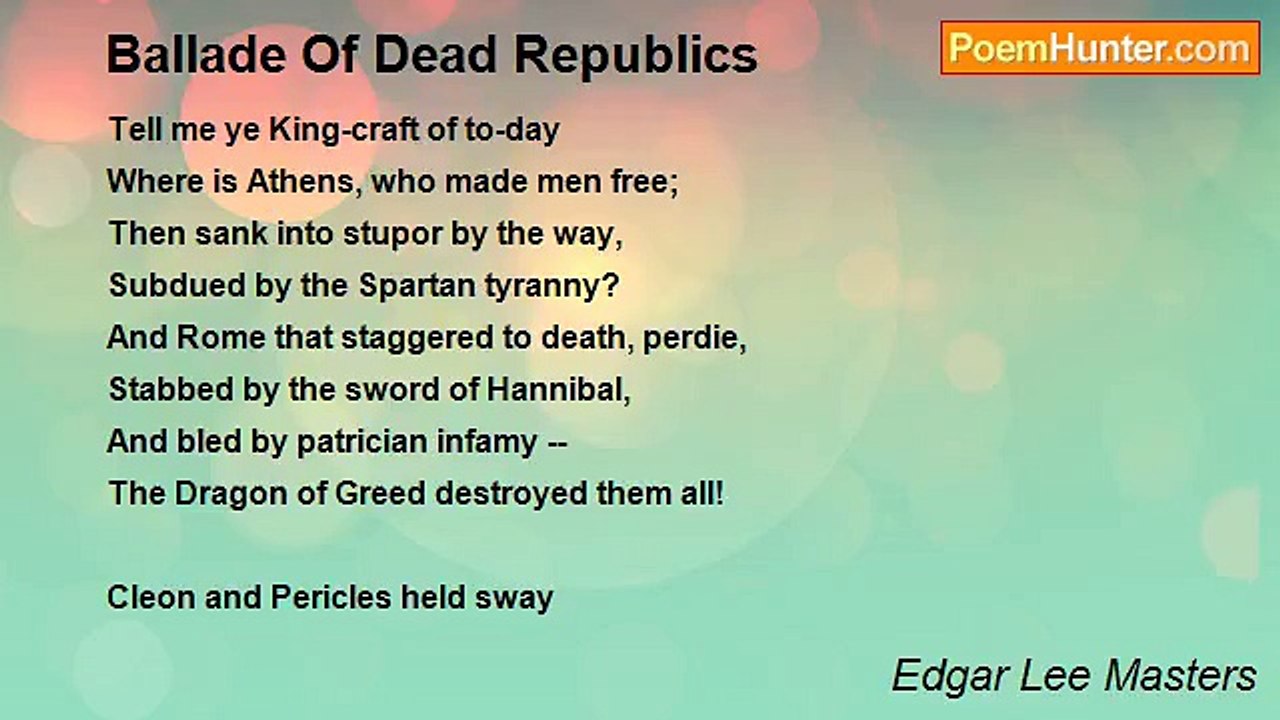 Ballade Of Dead Republics

PoemHunter.com

Tell me ye King-craft of to-day
Where is Athens, who made men free;
Then sank into stupor by the way,
Subdued by the Spartan tyranny?
And Rome that staggered to death, perdie,
Stabbed by the sword of Hannibal,
And bled by patrician infamy --
The Dragon of Greed destroyed them all!

Cleon and Pericles held sway

Edgar Lee Masters